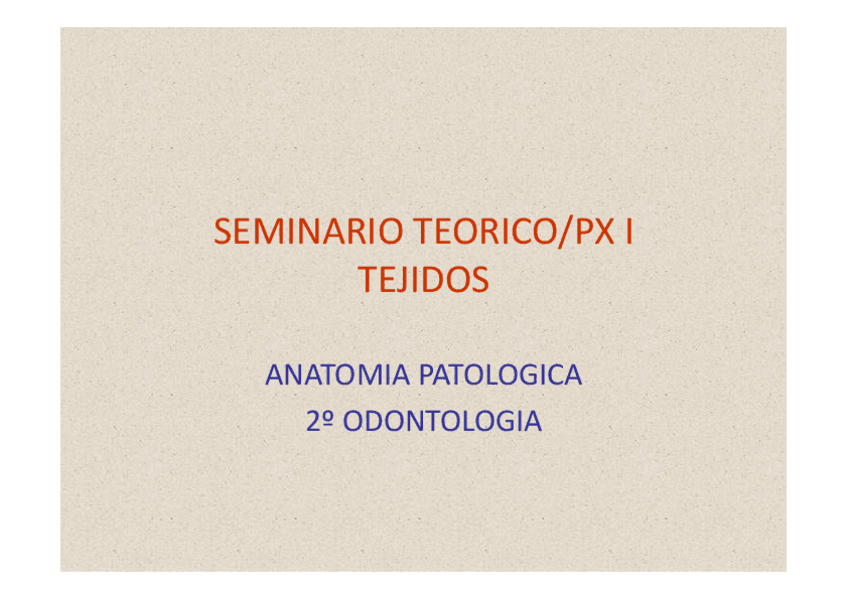 SEMINARIO TEORICO/PX I
TEJIDOS

ANATOMIA PATOLOGICA
2º ODONTOLOGIA